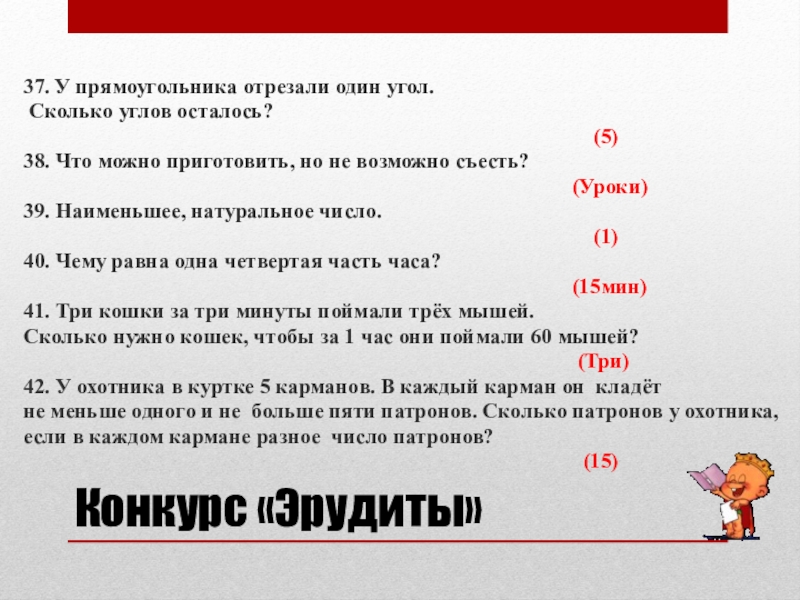 37. У прямоугольника отрезали один угол.
Сколько углов осталось?

(5)

38. Что можно приготовить, но не возможно съесть?

(Уроки)

39. Наименьшее, натуральное число.

(1)

40. Чему равна одна четвертая часть часа?

(15мин)

41. Три кошки за три минуты поймали трёх мышей.
Сколько нужно кошек, чтобы за 1 час они поймали 60 мышей?

(Три)

42. У охотника в куртке 5 карманов. В каждый карман он кладёт не меньше одного и не больше пяти патронов. Сколько патронов у охотника, если в каждом кармане разное число патронов?

(15)

Конкурс «Эрудиты»